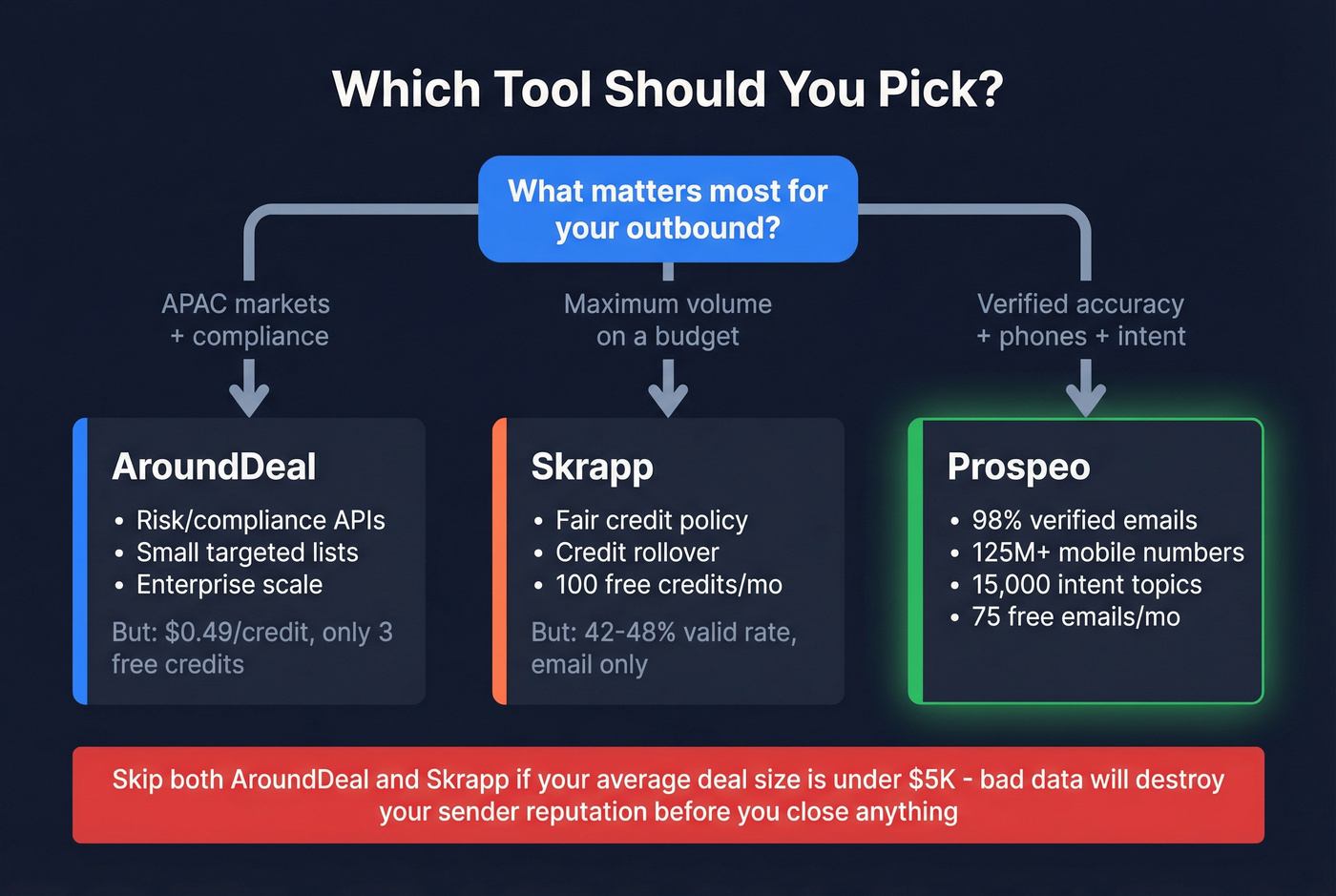 Which Tool Should You Pick?

What matters most for your outbound?

APAC markets + compliance

Maximum volume on a budget

Verified accuracy + phones + intent

AroundDeal
• Risk/compliance APIs
• Small targeted lists
• Enterprise scale
But: \$0.49/credit, only 3 free credits

Skrapp
• Fair credit policy
• Credit rollover
• 100 free credits/mo
But: 42-48% valid rate, email only

Prospeo
• 98% verified emails
• 125M+ mobile numbers
• 15,000 intent topics
• 75 free emails/mo

Skip both AroundDeal and Skrapp if your average deal size is under \$5K - bad data will destroy your sender reputation before you close anything